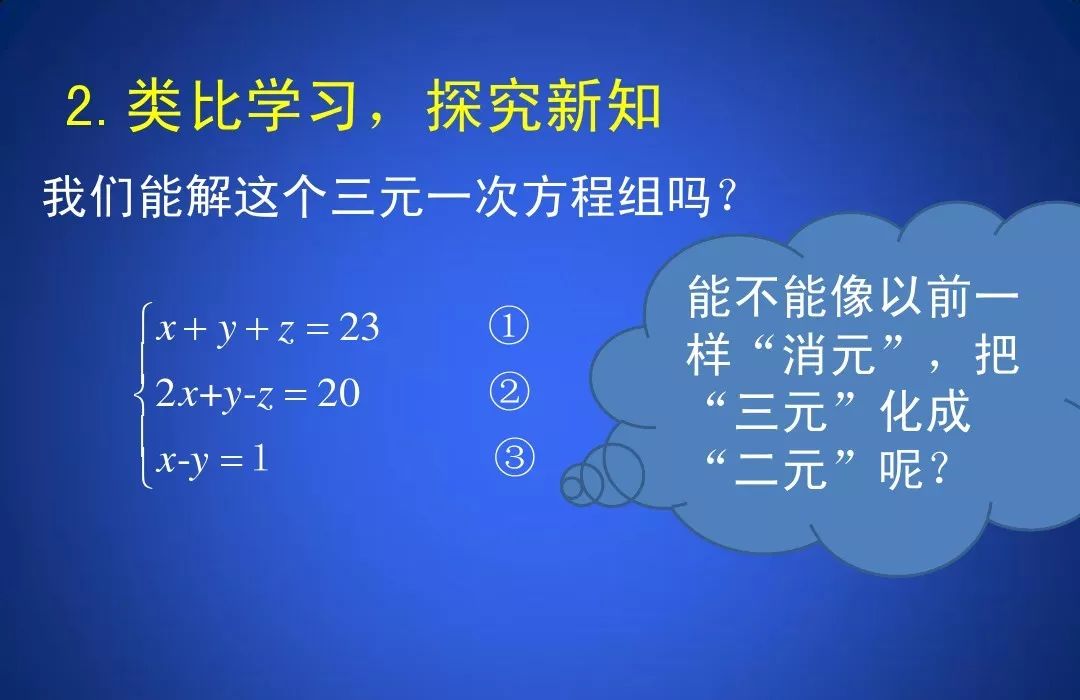 2. 类比学习，探究新知

我们能解这个三元一次方程组吗？

$\begin{cases} x+y+z=23 & ① \\ 2x+y-z=20 & ② \\ x-y=1 & ③ \end{cases}$

能不能像以前一样“消元”，把“三元”化成“二元”呢？